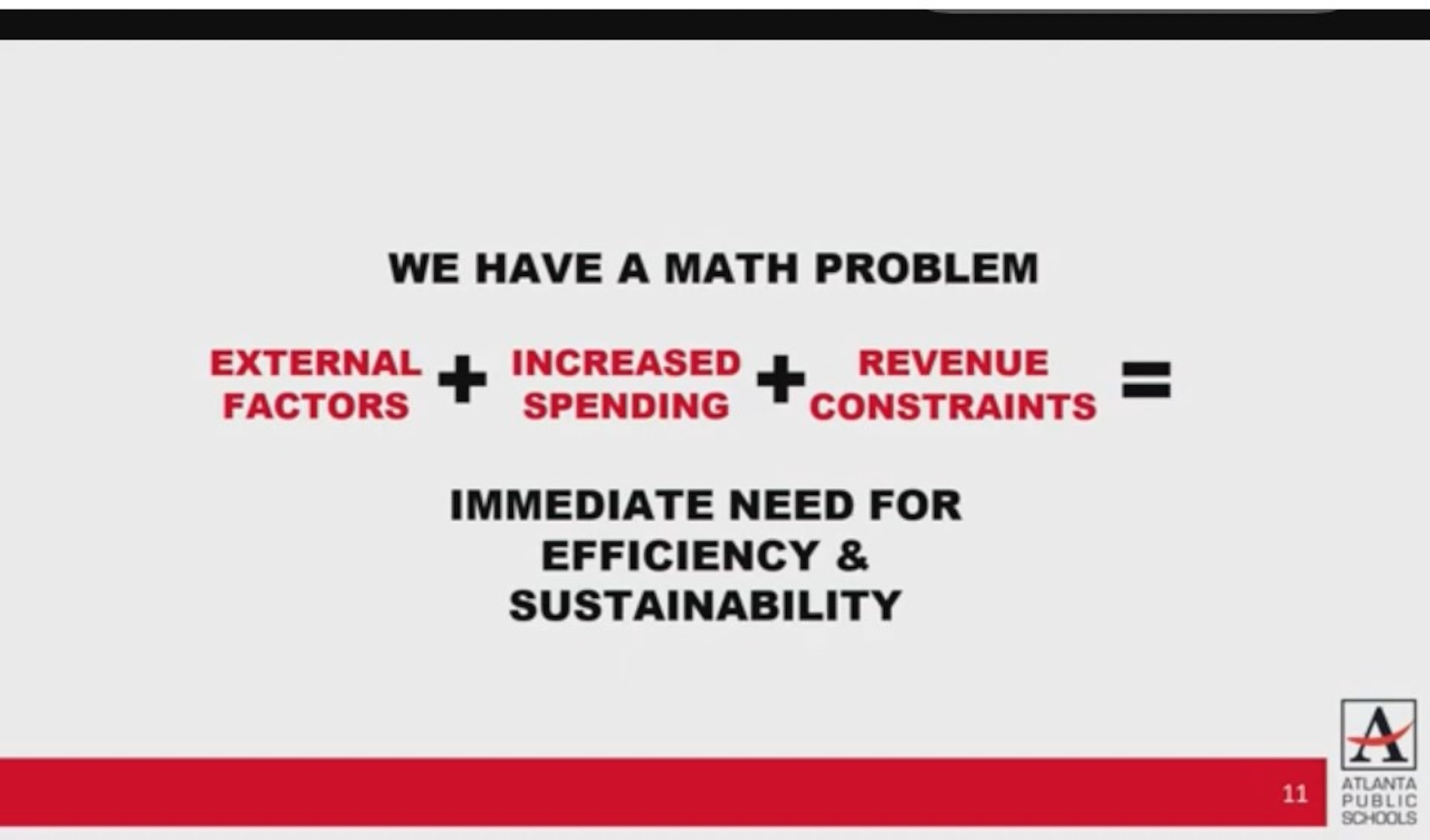 WE HAVE A MATH PROBLEM

EXTERNAL FACTORS + INCREASED SPENDING + REVENUE CONSTRAINTS =

IMMEDIATE NEED FOR EFFICIENCY & SUSTAINABILITY

11

A
ATLANTA
PUBLIC
SCHOOLS